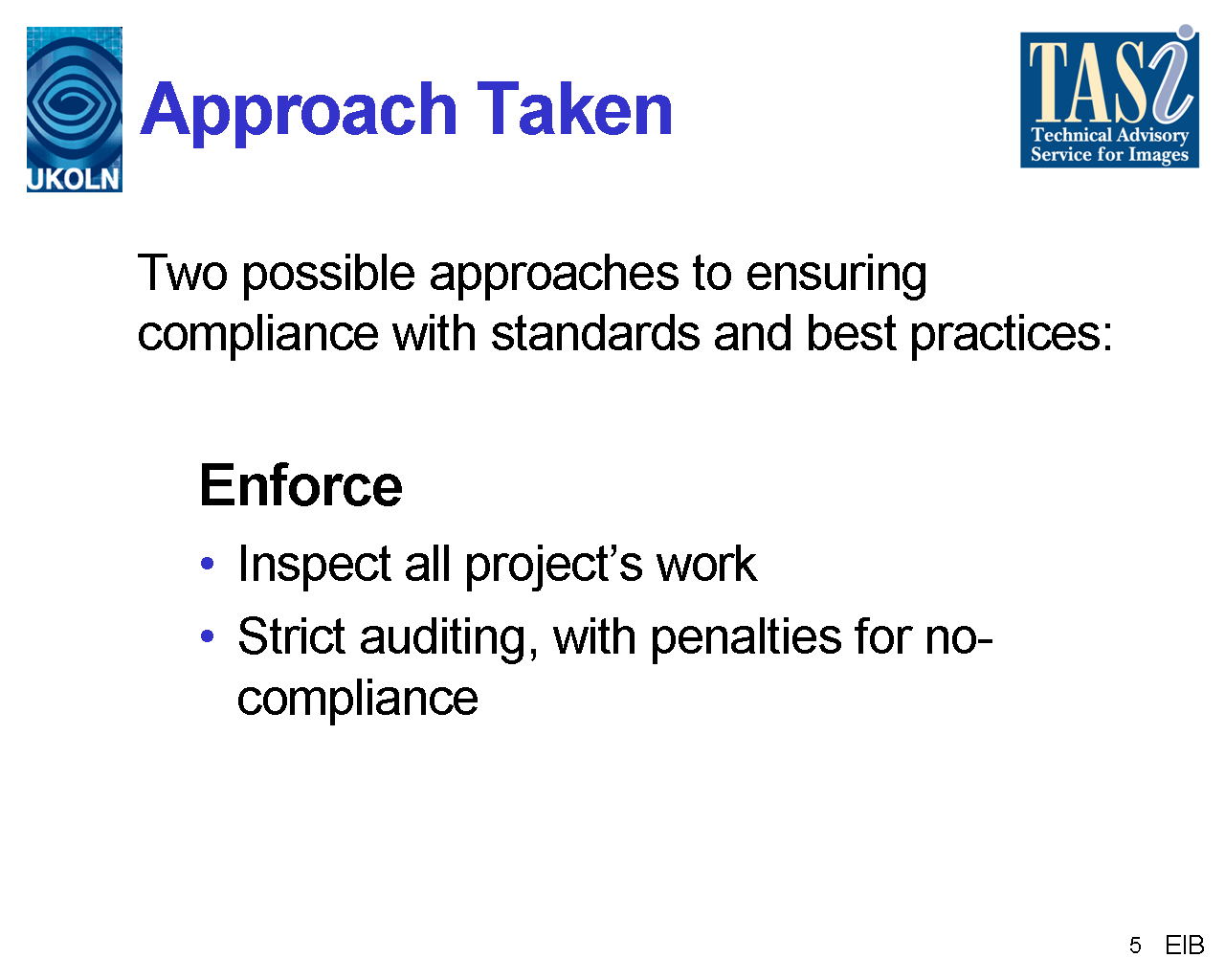 UKOLN

Approach Taken

TASi
Technical Advisory Service for Images

Two possible approaches to ensuring compliance with standards and best practices:

Enforce

• Inspect all project's work
• Strict auditing, with penalties for no-compliance

5 EIB